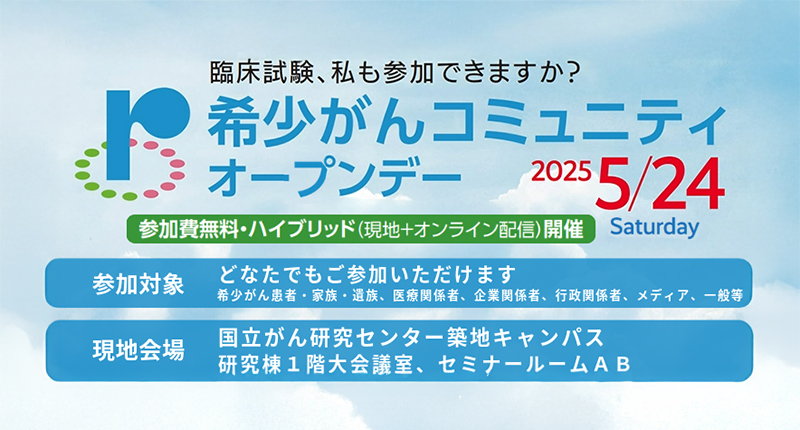 臨床試験、私も参加できますか?

希少がんコミュニティ
オープンデー

2025 5/24
Saturday

参加費無料・ハイブリッド(現地+オンライン配信)開催

参加対象
どなたでもご参加いただけます
希少がん患者・家族・遺族、医療関係者、企業関係者、行政関係者、メディア、一般等

現地会場
国立がん研究センター築地キャンパス
研究棟1階大会議室、セミナールームAB